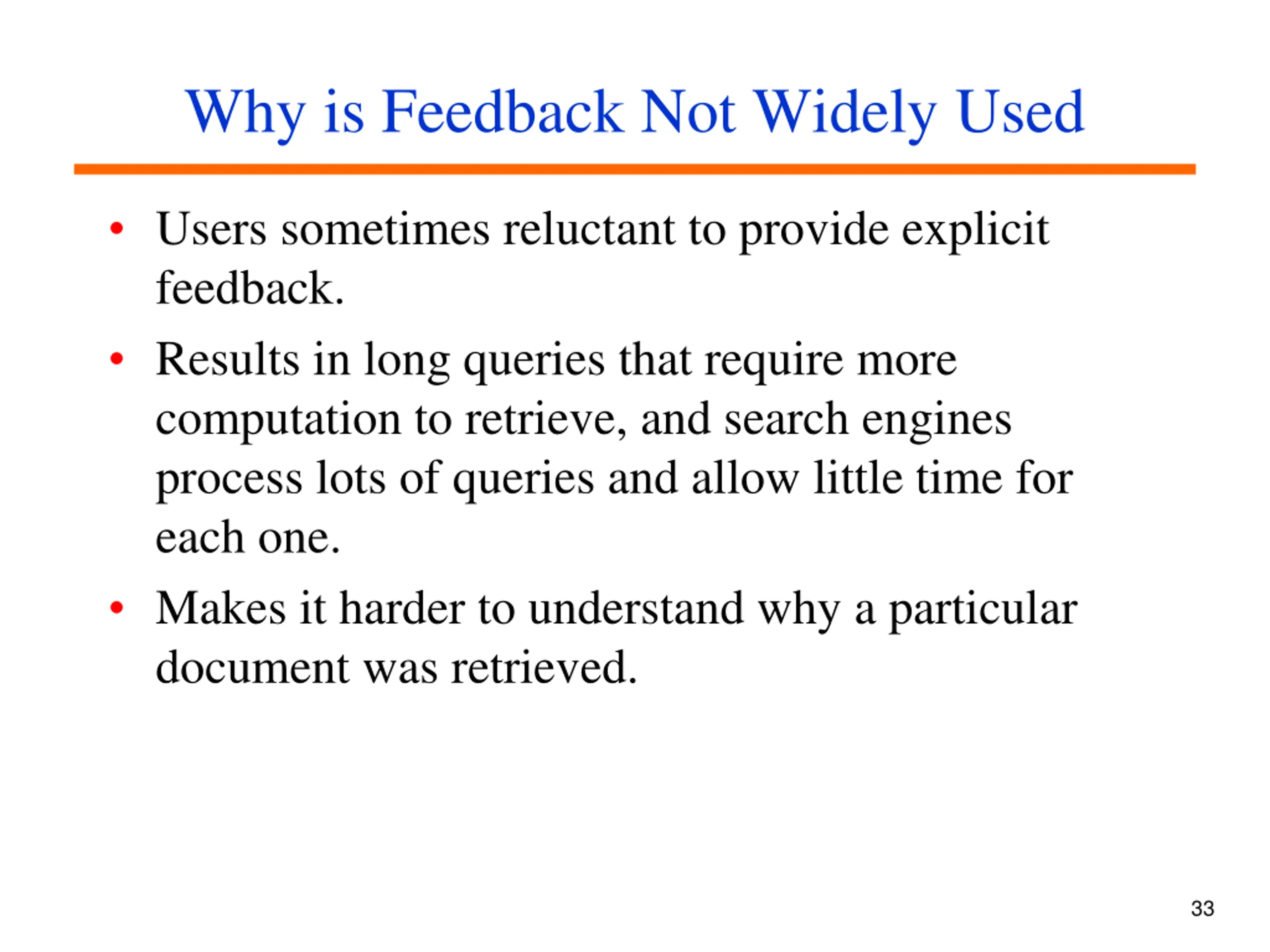 Why is Feedback Not Widely Used

• Users sometimes reluctant to provide explicit feedback.

• Results in long queries that require more computation to retrieve, and search engines process lots of queries and allow little time for each one.

• Makes it harder to understand why a particular document was retrieved.

33